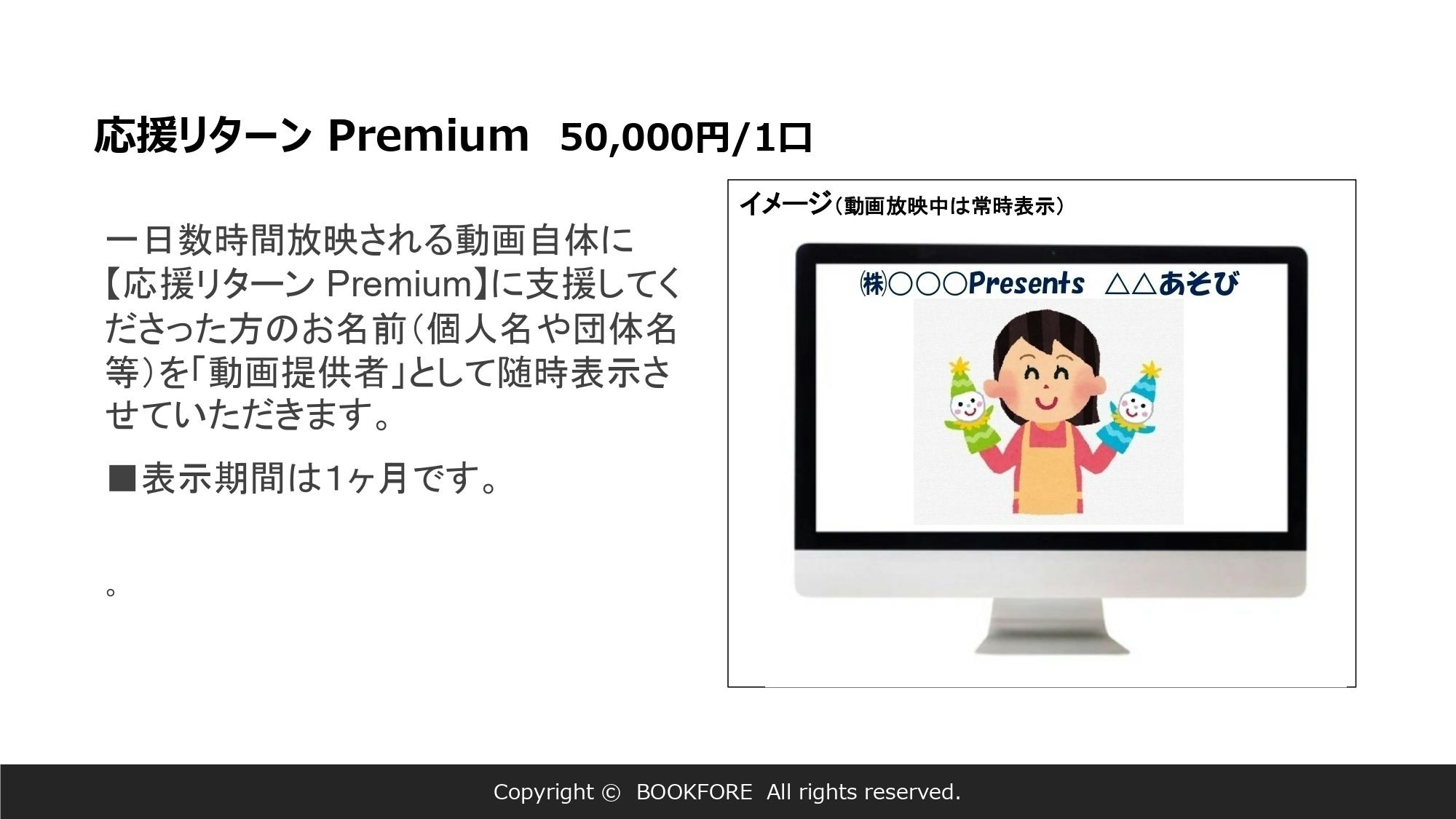 応援リターン Premium　50,000円/1口

一日数時間放映される動画自体に【応援リターン Premium】に支援してくださった方のお名前（個人名や団体名等）を「動画提供者」として随時表示させていただきます。

■表示期間は1ヶ月です。

。

イメージ（動画放映中は常時表示）

㈱○○○Presents　△△あそび

Copyright ©　BOOKFORE　All rights reserved.